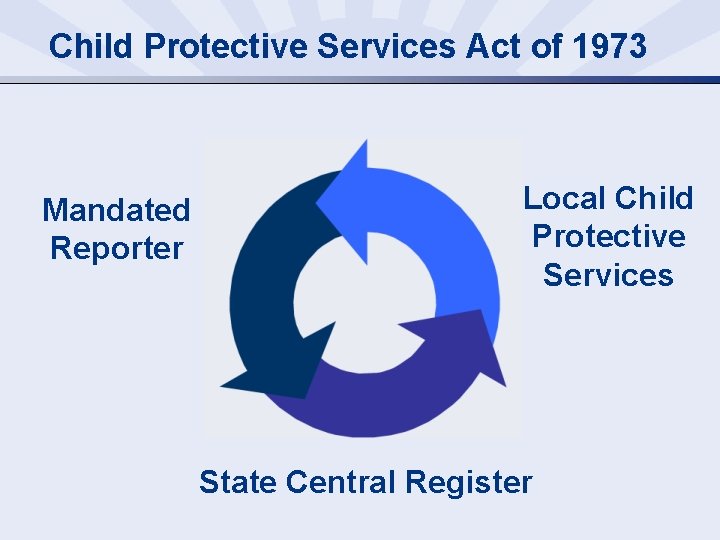 Child Protective Services Act of 1973

Mandated Reporter

Local Child Protective Services

State Central Register